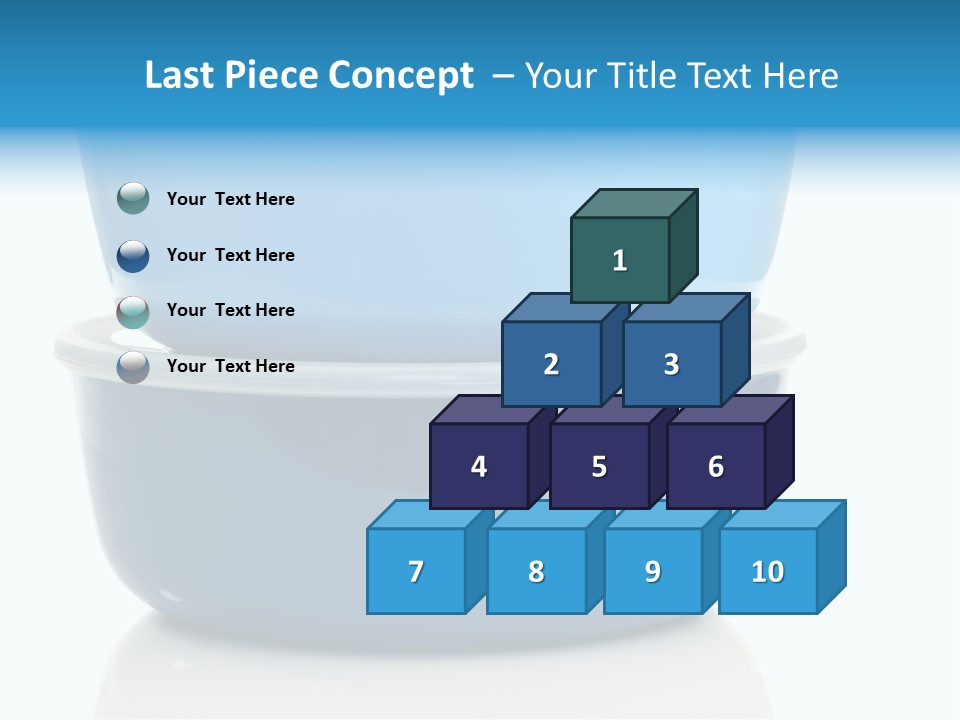 Last Piece Concept – Your Title Text Here

Your Text Here

Your Text Here

Your Text Here

Your Text Here

1

2

3

4

5

6

7

8

9

10